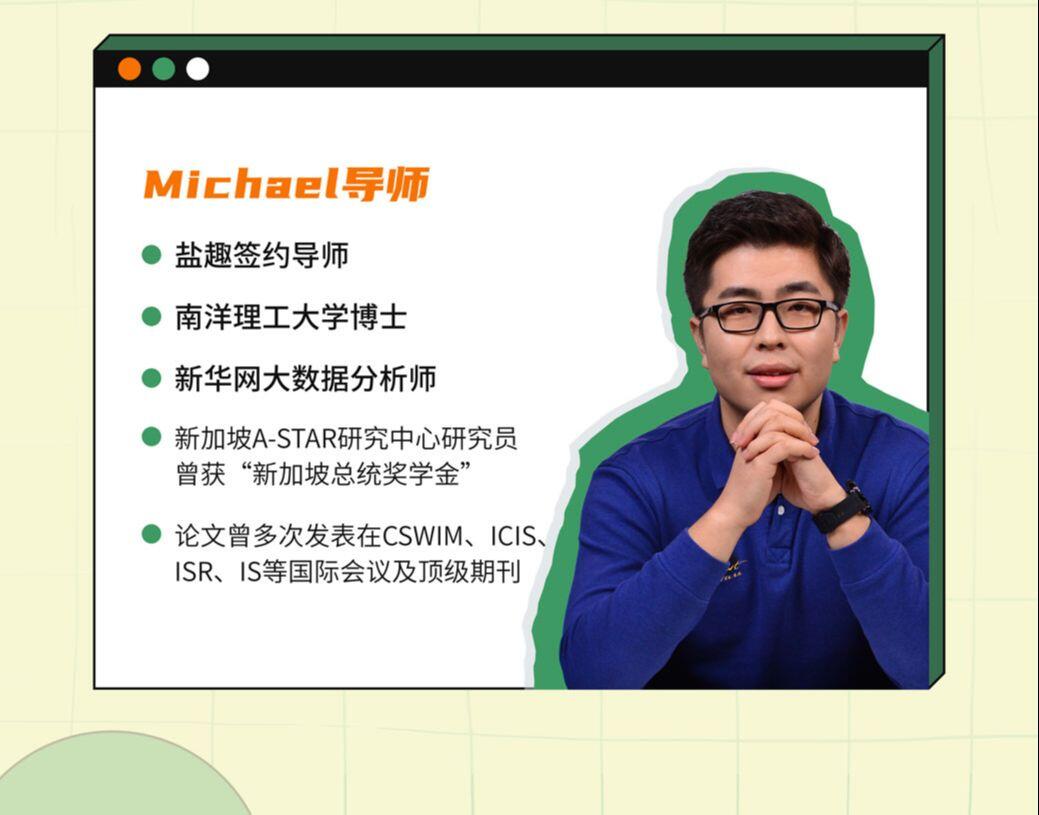 Michael导师

盐趣签约导师

南洋理工大学博士

新华网大数据分析师

新加坡A-STAR研究中心研究员
曾获“新加坡总统奖学金”

论文曾多次发表在CSWIM、ICIS、ISR、IS等国际会议及顶级期刊